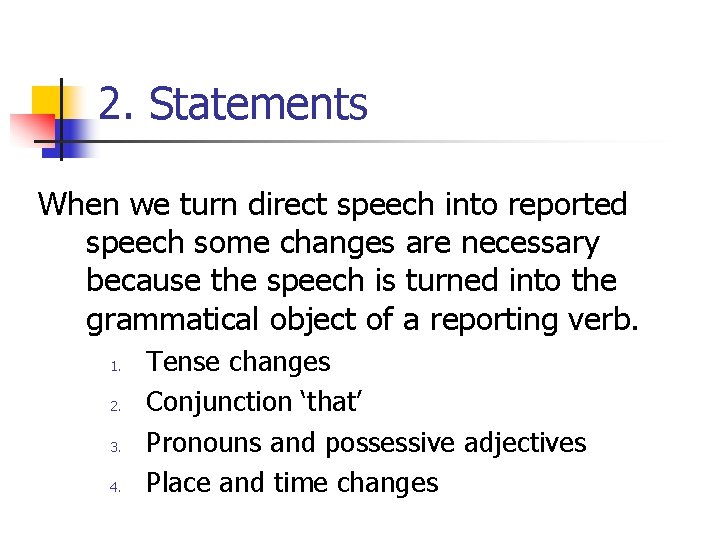 2. Statements

When we turn direct speech into reported speech some changes are necessary because the speech is turned into the grammatical object of a reporting verb.

1. Tense changes
2. Conjunction ‘that’
3. Pronouns and possessive adjectives
4. Place and time changes